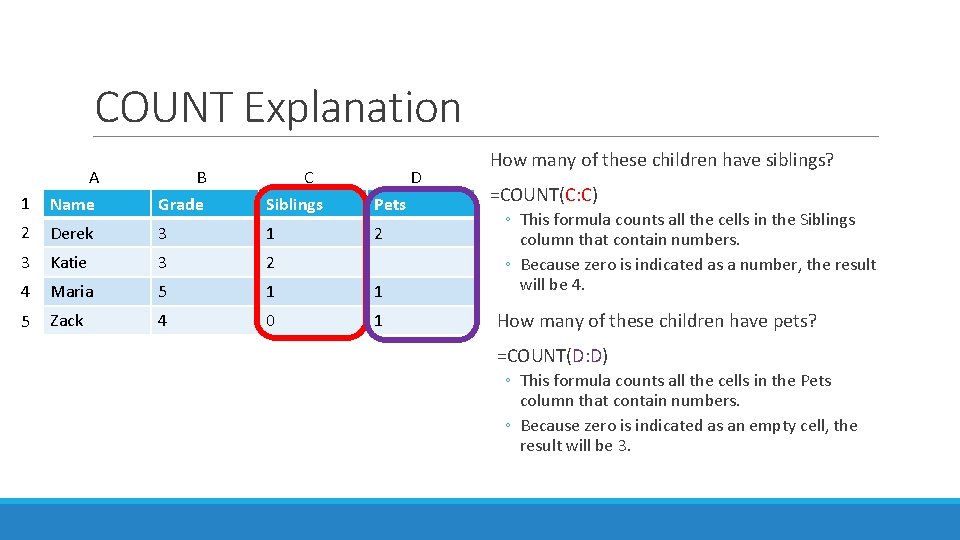 COUNT Explanation

| | A | B | C | D |
|---|---|---|---|---|
| 1 | Name | Grade | Siblings | Pets |
| 2 | Derek | 3 | 1 | 2 |
| 3 | Katie | 3 | 2 | |
| 4 | Maria | 5 | 1 | 1 |
| 5 | Zack | 4 | 0 | 1 |

How many of these children have siblings?

=COUNT(C:C)

◦ This formula counts all the cells in the Siblings column that contain numbers.

◦ Because zero is indicated as a number, the result will be 4.

How many of these children have pets?

=COUNT(D:D)

◦ This formula counts all the cells in the Pets column that contain numbers.

◦ Because zero is indicated as an empty cell, the result will be 3.